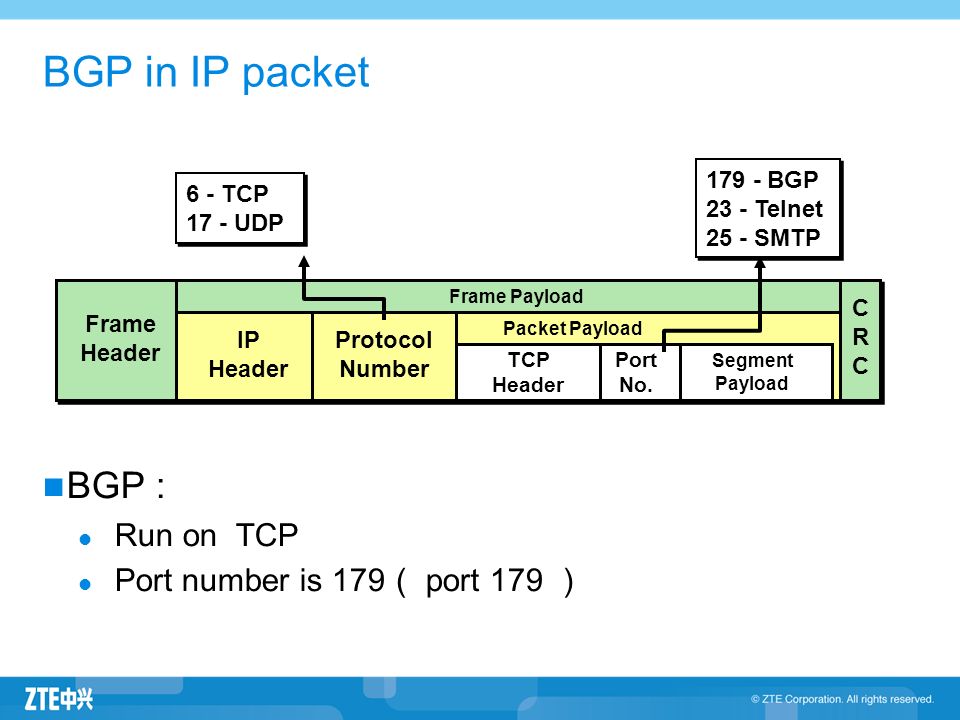 BGP in IP packet

6 - TCP
17 - UDP

179 - BGP
23 - Telnet
25 - SMTP

Frame Header

Frame Payload

IP Header

Protocol Number

Packet Payload

TCP Header

Port No.

Segment Payload

C R C

BGP :

Run on TCP

Port number is 179 ( port 179 )

ZTE中兴

© ZTE Corporation. All rights reserved.